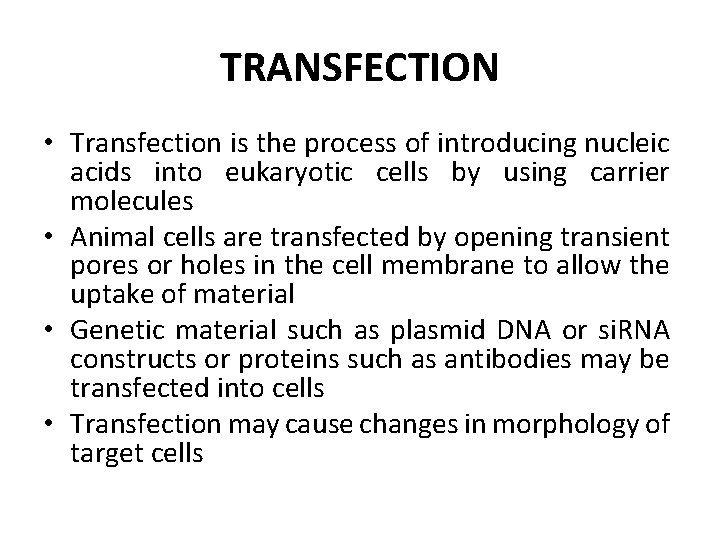 TRANSFECTION

• Transfection is the process of introducing nucleic acids into eukaryotic cells by using carrier molecules

• Animal cells are transfected by opening transient pores or holes in the cell membrane to allow the uptake of material

• Genetic material such as plasmid DNA or siRNA constructs or proteins such as antibodies may be transfected into cells

• Transfection may cause changes in morphology of target cells